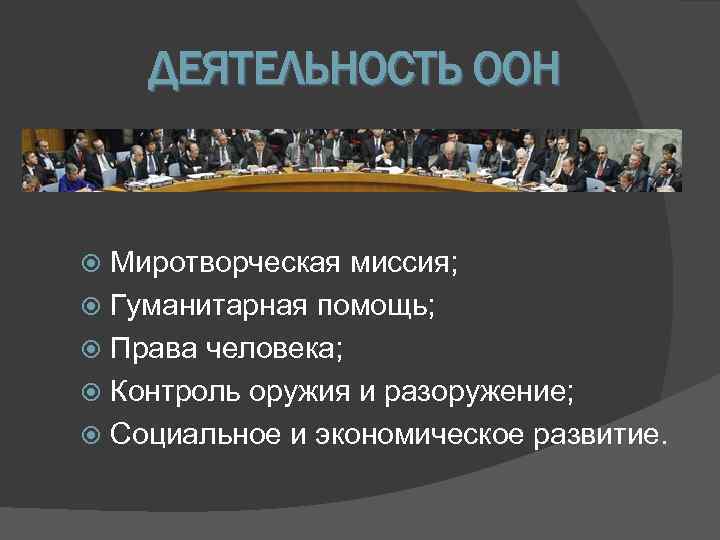 ДЕЯТЕЛЬНОСТЬ ООН

Миротворческая миссия;
Гуманитарная помощь;
Права человека;
Контроль оружия и разоружение;
Социальное и экономическое развитие.